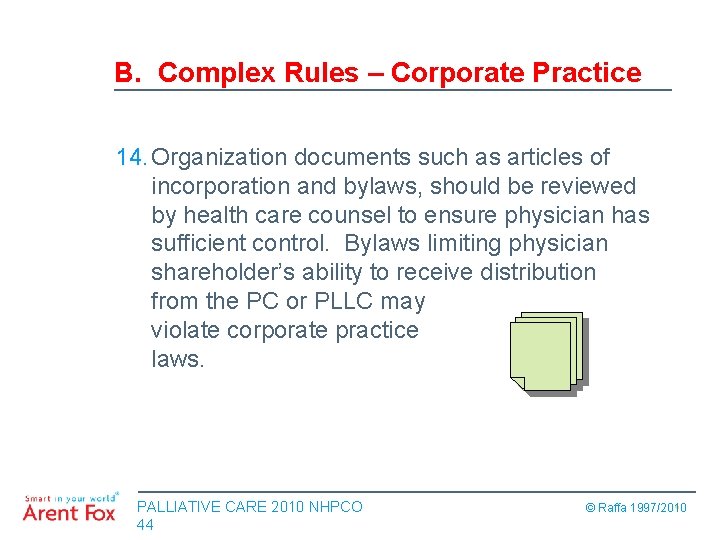 B. Complex Rules – Corporate Practice

14. Organization documents such as articles of incorporation and bylaws, should be reviewed by health care counsel to ensure physician has sufficient control. Bylaws limiting physician shareholder's ability to receive distribution from the PC or PLLC may violate corporate practice laws.

Smart in your world®
Arent Fox

PALLIATIVE CARE 2010 NHPCO
44

© Raffa 1997/2010